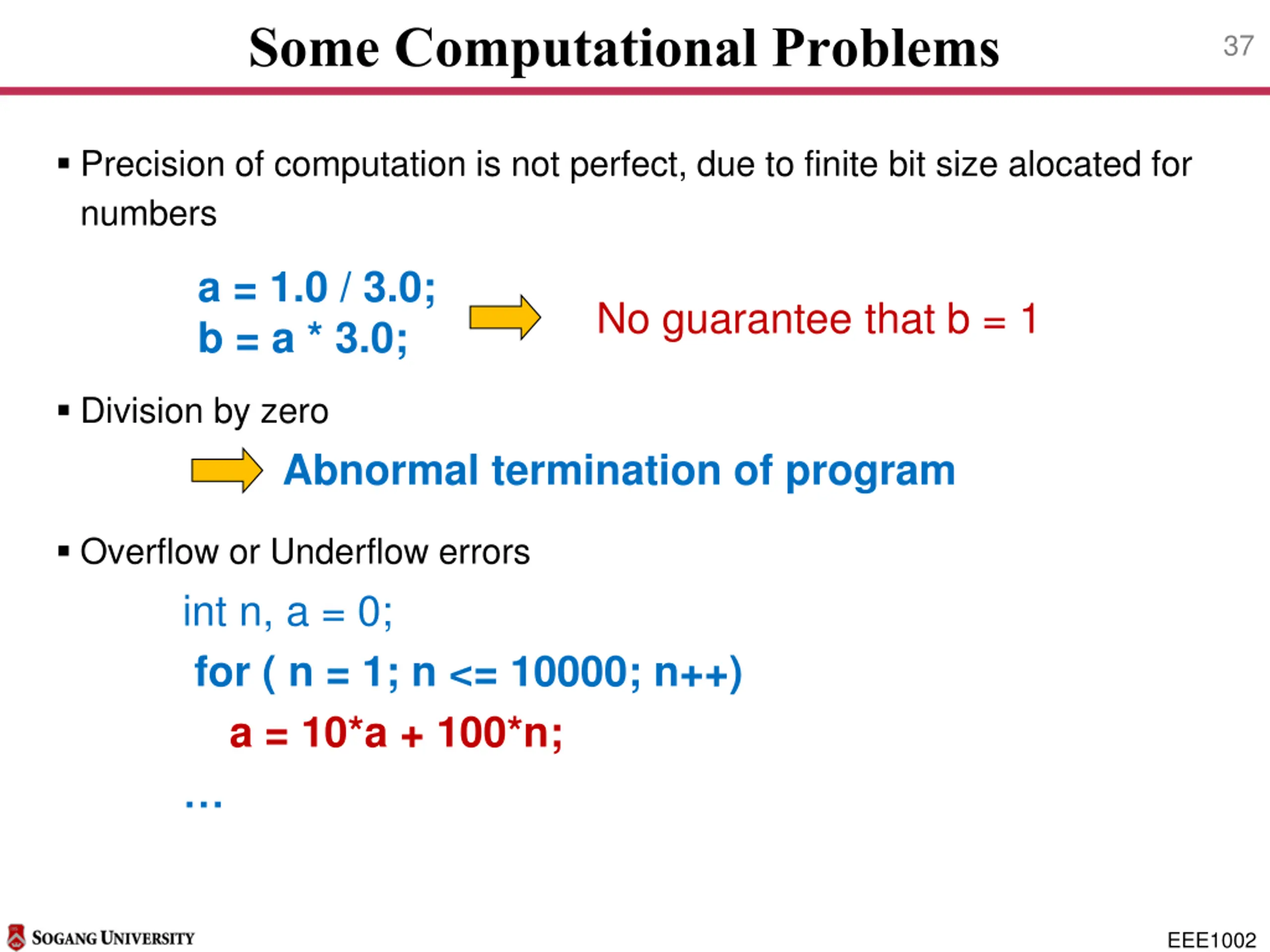 Some Computational Problems

37

▪ Precision of computation is not perfect, due to finite bit size alocated for numbers

a = 1.0 / 3.0;
b = a * 3.0;

No guarantee that b = 1

▪ Division by zero

Abnormal termination of program

▪ Overflow or Underflow errors

int n, a = 0;
for ( n = 1; n <= 10000; n++)
a = 10*a + 100*n;
…

SOGANG UNIVERSITY

EEE1002